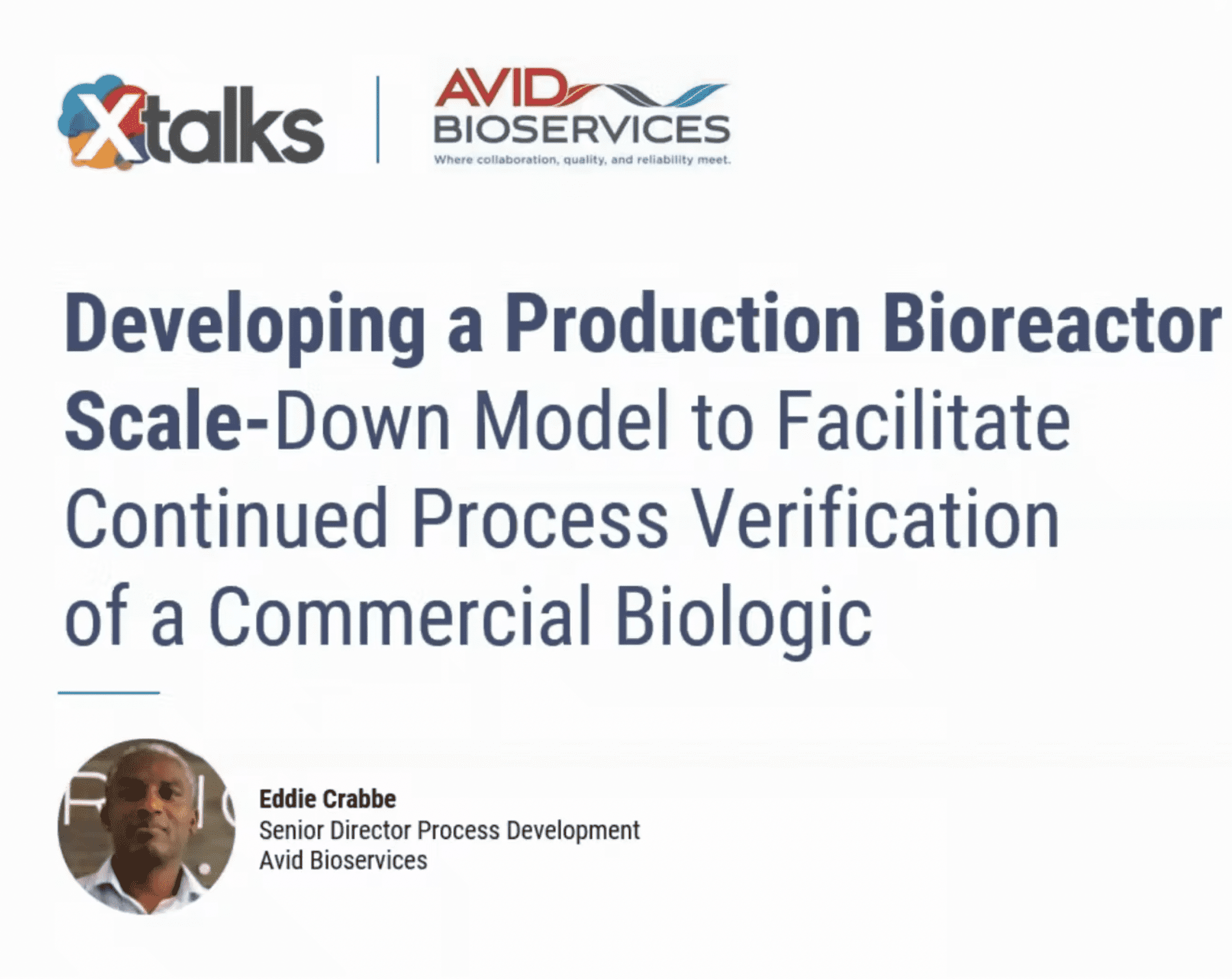 Xtalks

AVID
BIOSERVICES
Where collaboration, quality, and reliability meet.

Developing a Production Bioreactor Scale-Down Model to Facilitate Continued Process Verification of a Commercial Biologic

Eddie Crabbe
Senior Director Process Development
Avid Bioservices